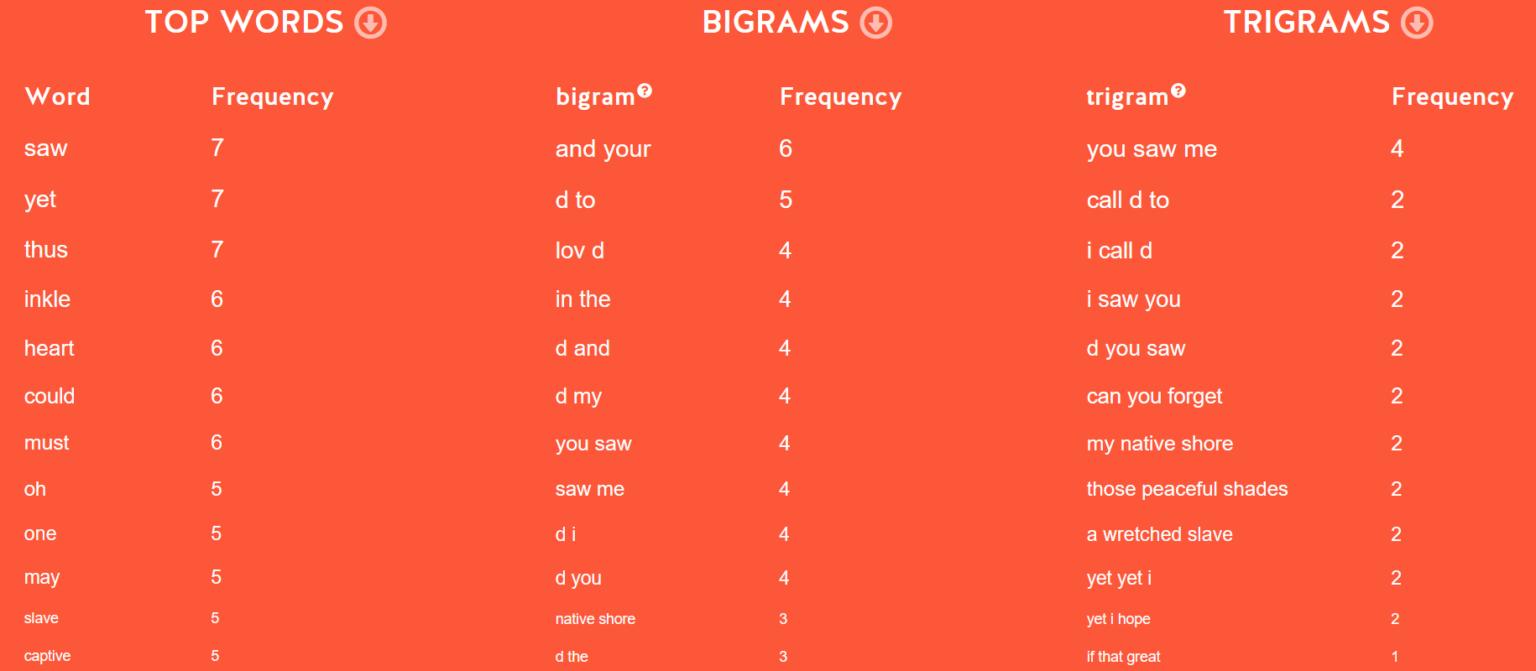 TOP WORDS

| Word | Frequency |
|---|---|
| saw | 7 |
| yet | 7 |
| thus | 7 |
| inkle | 6 |
| heart | 6 |
| could | 6 |
| must | 6 |
| oh | 5 |
| one | 5 |
| may | 5 |
| slave | 5 |
| captive | 5 |

BIGRAMS

| bigram | Frequency |
|---|---|
| and your | 6 |
| d to | 5 |
| lov d | 4 |
| in the | 4 |
| d and | 4 |
| d my | 4 |
| you saw | 4 |
| saw me | 4 |
| d i | 4 |
| d you | 4 |
| native shore | 3 |
| d the | 3 |

TRIGRAMS

| trigram | Frequency |
|---|---|
| you saw me | 4 |
| call d to | 2 |
| i call d | 2 |
| i saw you | 2 |
| d you saw | 2 |
| can you forget | 2 |
| my native shore | 2 |
| those peaceful shades | 2 |
| a wretched slave | 2 |
| yet yet i | 2 |
| yet i hope | 2 |
| if that great | 1 |